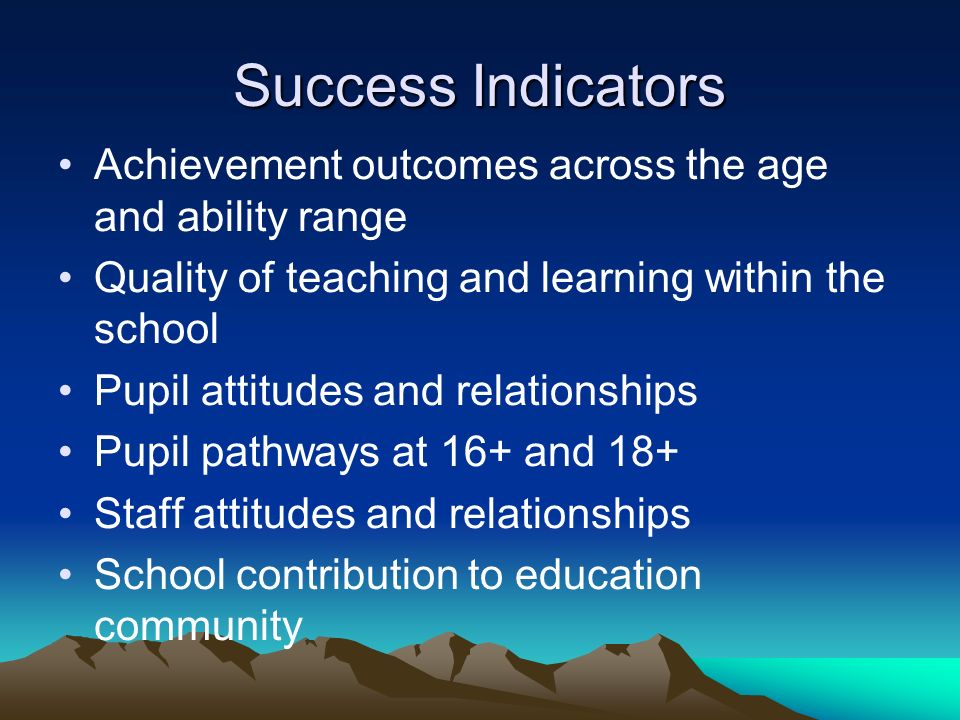 Success Indicators

• Achievement outcomes across the age and ability range
• Quality of teaching and learning within the school
• Pupil attitudes and relationships
• Pupil pathways at 16+ and 18+
• Staff attitudes and relationships
• School contribution to education community